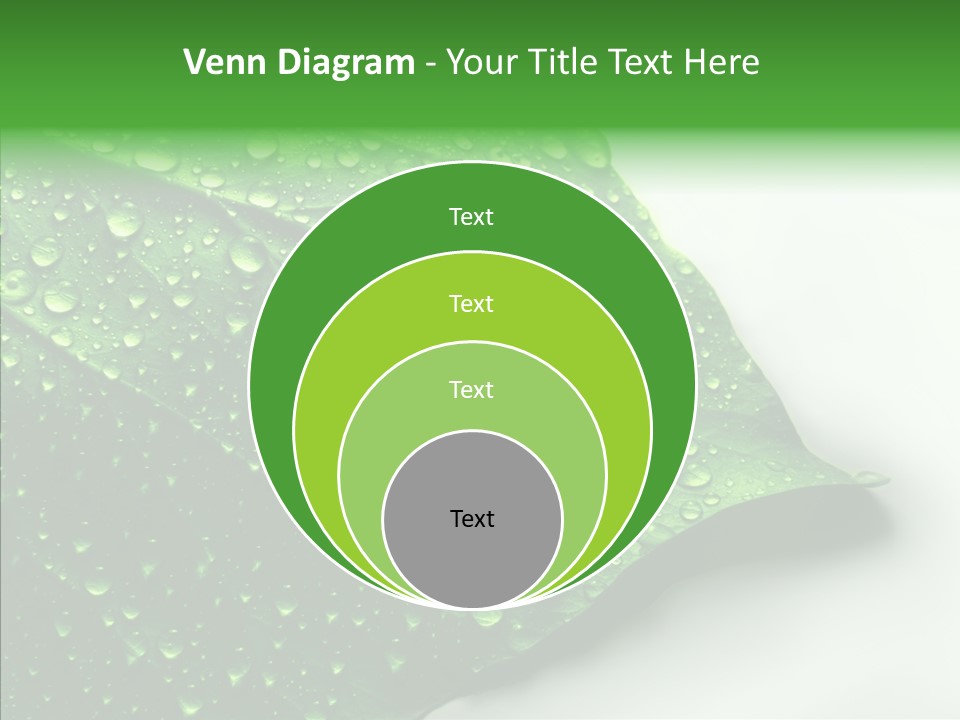 Venn Diagram - Your Title Text Here

Text

Text

Text

Text